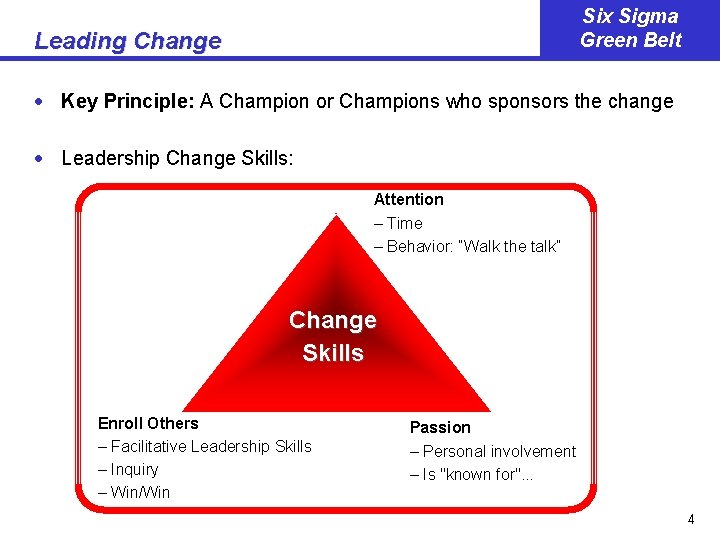 Leading Change

Six Sigma Green Belt

• **Key Principle:** A Champion or Champions who sponsors the change

• Leadership Change Skills:

Attention
– Time
– Behavior: "Walk the talk"

Change Skills

Enroll Others
– Facilitative Leadership Skills
– Inquiry
– Win/Win

Passion
– Personal involvement
– Is "known for"...

4